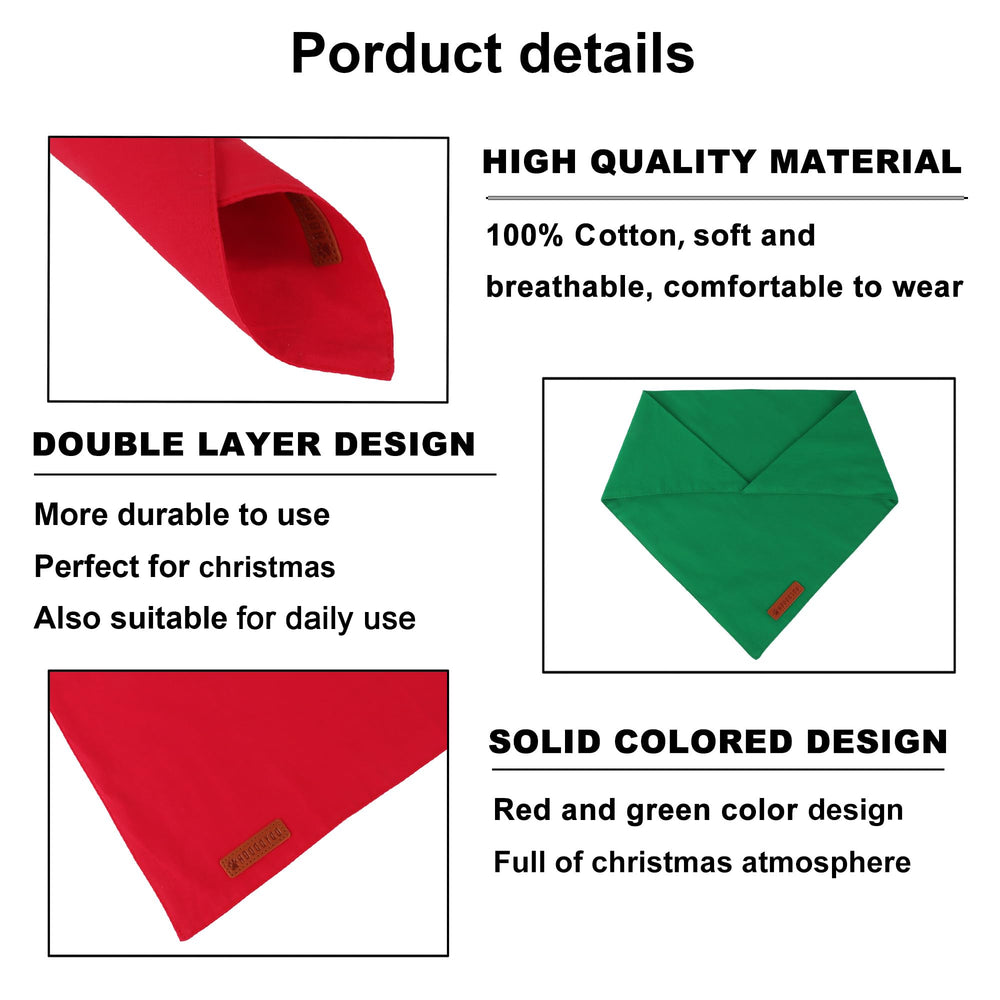 Porduct details

HIGH QUALITY MATERIAL

100% Cotton, soft and breathable, comfortable to wear

DOUBLE LAYER DESIGN

More durable to use
Perfect for christmas
Also suitable for daily use

SOLID COLORED DESIGN

Red and green color design
Full of christmas atmosphere